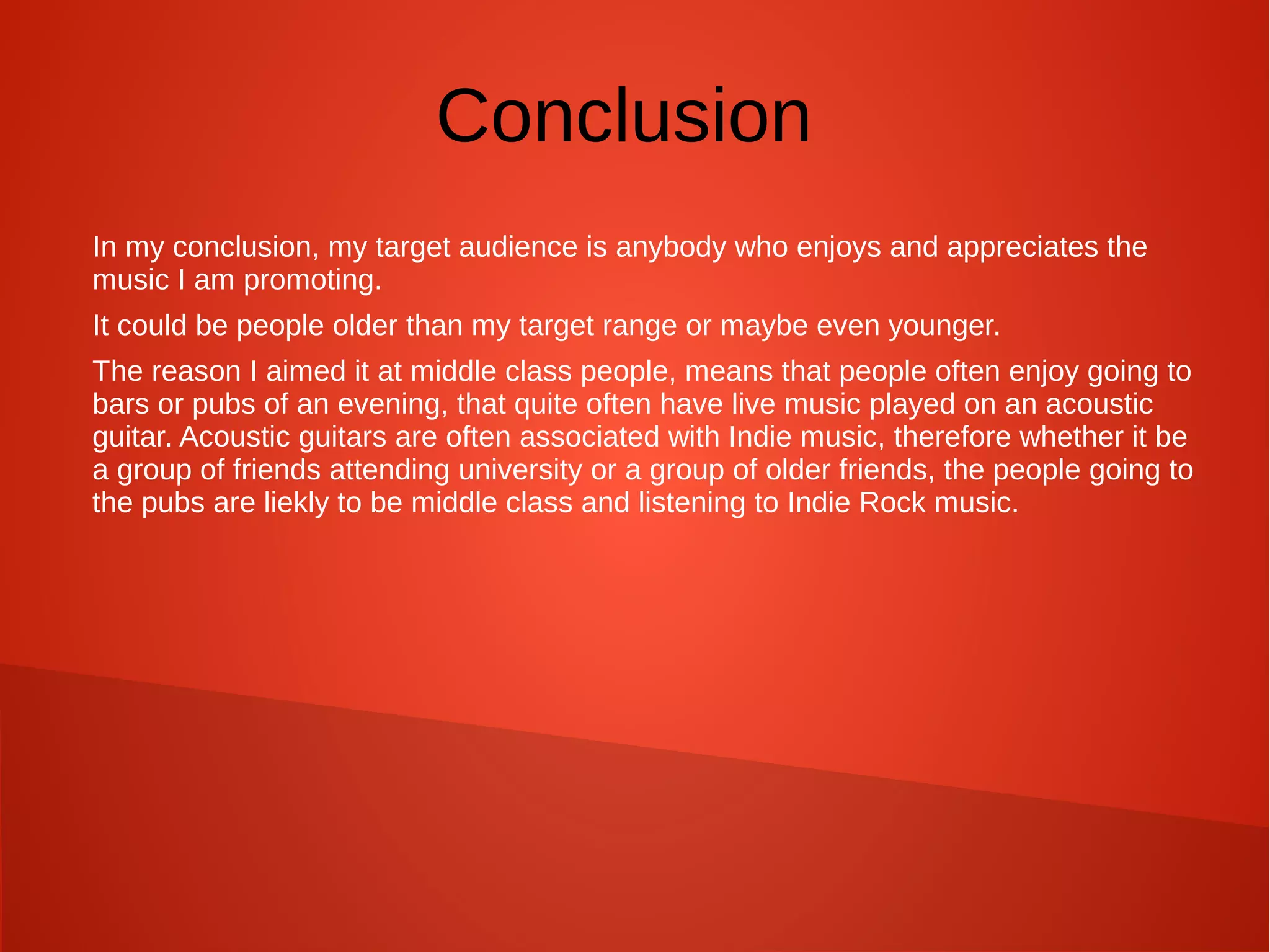 Conclusion

In my conclusion, my target audience is anybody who enjoys and appreciates the music I am promoting.

It could be people older than my target range or maybe even younger.

The reason I aimed it at middle class people, means that people often enjoy going to bars or pubs of an evening, that quite often have live music played on an acoustic guitar. Acoustic guitars are often associated with Indie music, therefore whether it be a group of friends attending university or a group of older friends, the people going to the pubs are liekly to be middle class and listening to Indie Rock music.